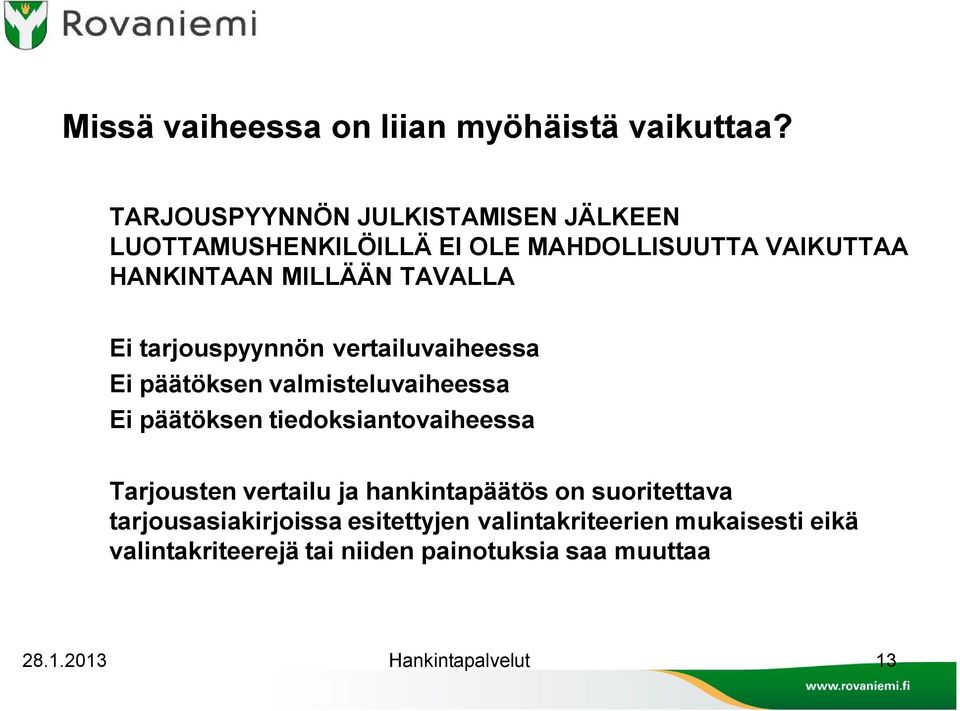 Rovaniemi

Missä vaiheessa on liian myöhäistä vaikuttaa?

TARJOUSPYYNNÖN JULKISTAMISEN JÄLKEEN LUOTTAMUSHENKILÖILLÄ EI OLE MAHDOLLISUUTTA VAIKUTTAA HANKINTAAN MILLÄÄN TAVALLA

Ei tarjouspyynnön vertailuvaiheessa
Ei päätöksen valmisteluvaiheessa
Ei päätöksen tiedoksiantovaiheessa

Tarjousten vertailu ja hankintapäätös on suoritettava tarjousasiakirjoissa esitettyjen valintakriteerien mukaisesti eikä valintakriteerejä tai niiden painotuksia saa muuttaa

28.1.2013
Hankintapalvelut
13
www.rovaniemi.fi